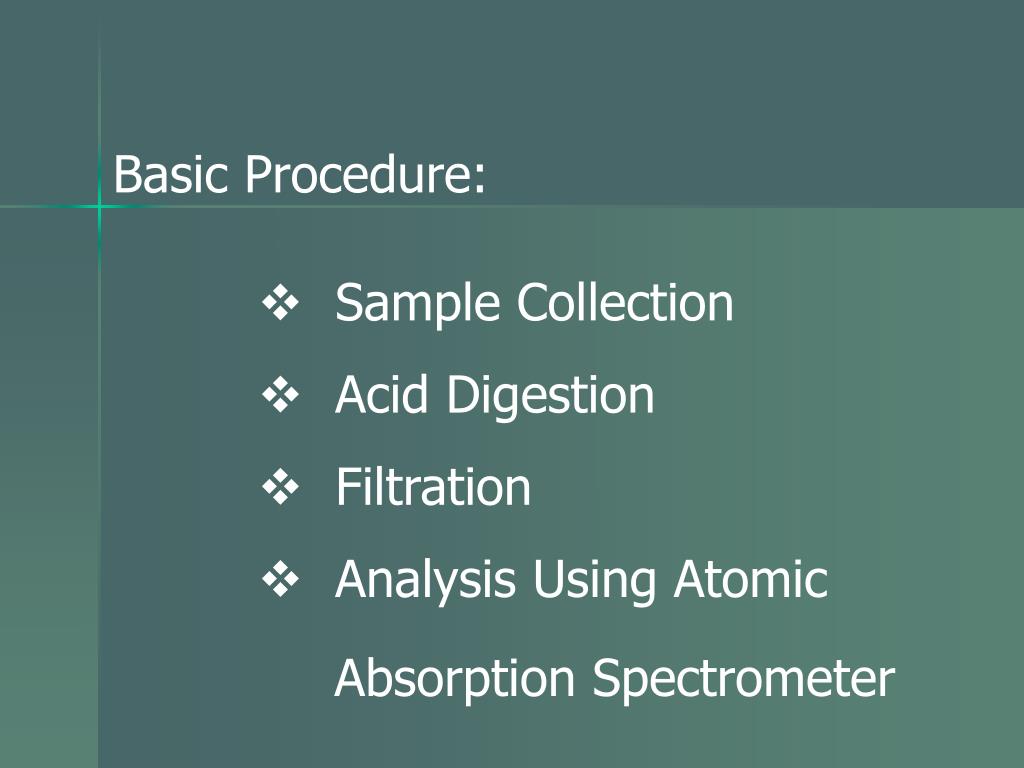 Basic Procedure:

❖ Sample Collection
❖ Acid Digestion
❖ Filtration
❖ Analysis Using Atomic Absorption Spectrometer